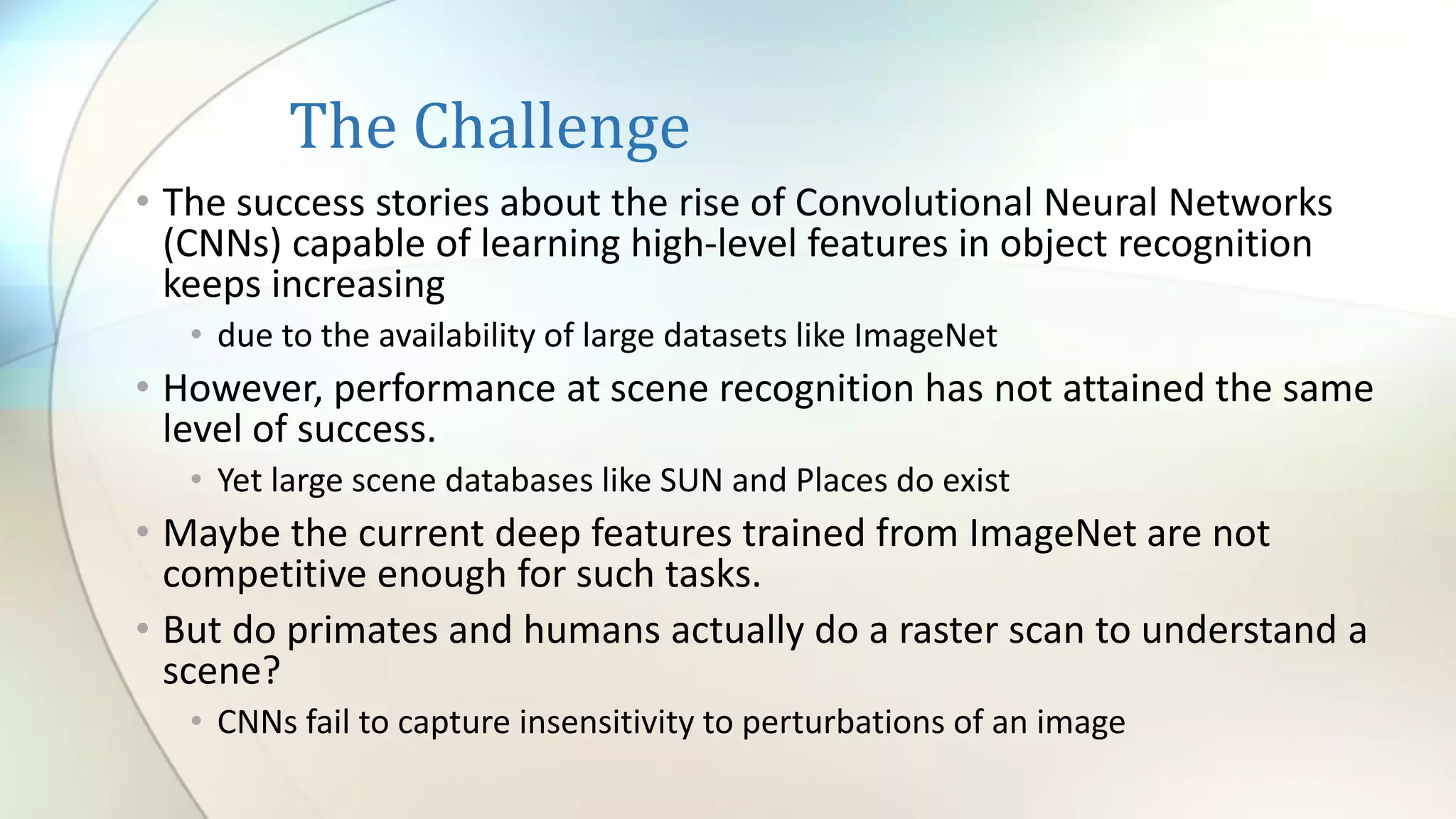 The Challenge

• The success stories about the rise of Convolutional Neural Networks (CNNs) capable of learning high-level features in object recognition keeps increasing
  • due to the availability of large datasets like ImageNet
• However, performance at scene recognition has not attained the same level of success.
  • Yet large scene databases like SUN and Places do exist
• Maybe the current deep features trained from ImageNet are not competitive enough for such tasks.
• But do primates and humans actually do a raster scan to understand a scene?
  • CNNs fail to capture insensitivity to perturbations of an image